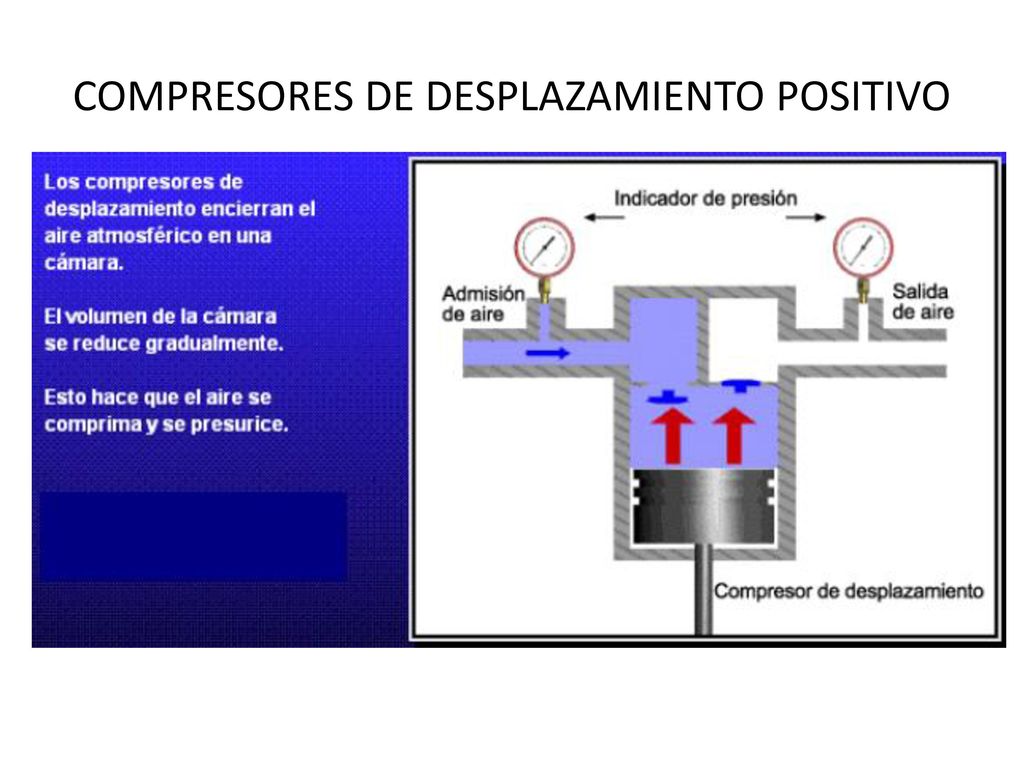 COMPRESORES DE DESPLAZAMIENTO POSITIVO

Los compresores de desplazamiento encierran el aire atmosférico en una cámara.

El volumen de la cámara se reduce gradualmente.

Esto hace que el aire se comprima y se presurice.

Indicador de presión

Admisión de aire

Salida de aire

Compresor de desplazamiento